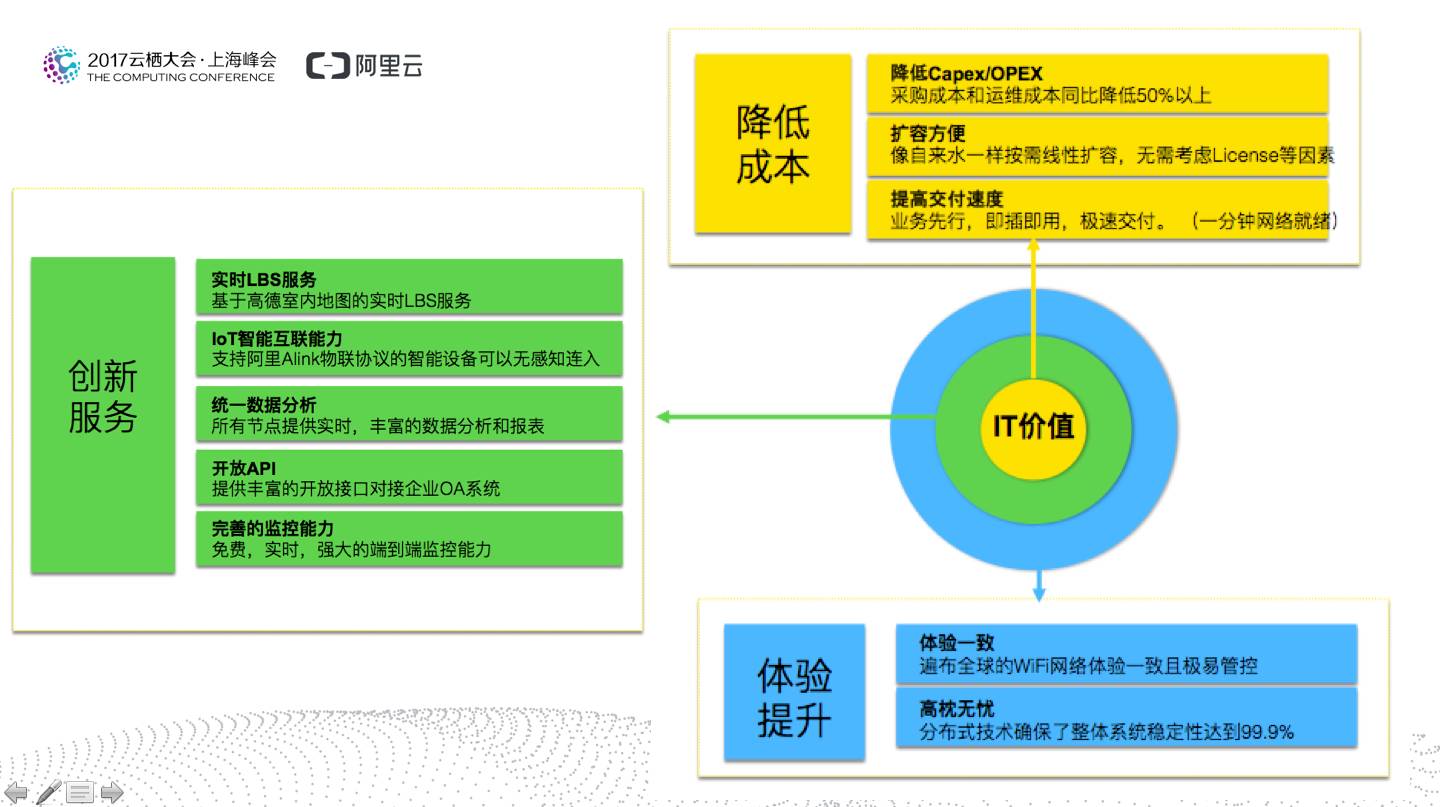 2017云栖大会·上海峰会
THE COMPUTING CONFERENCE
阿里云

降低成本

降低Capex/OPEX
采购成本和运维成本同比降低50%以上

扩容方便
像自来水一样按需线性扩容，无需考虑License等因素

提高交付速度
业务先行，即插即用，极速交付。（一分钟网络就绪）

创新服务

实时LBS服务
基于高德室内地图的实时LBS服务

IoT智能互联能力
支持阿里Alink物联协议的智能设备可以无感知连入

统一数据分析
所有节点提供实时，丰富的数据分析和报表

开放API
提供丰富的开放接口对接企业OA系统

完善的监控能力
免费，实时，强大的端到端监控能力

IT价值

体验提升

体验一致
遍布全球的WiFi网络体验一致且极易管控

高枕无忧
分布式技术确保了整体系统稳定性达到99.9%